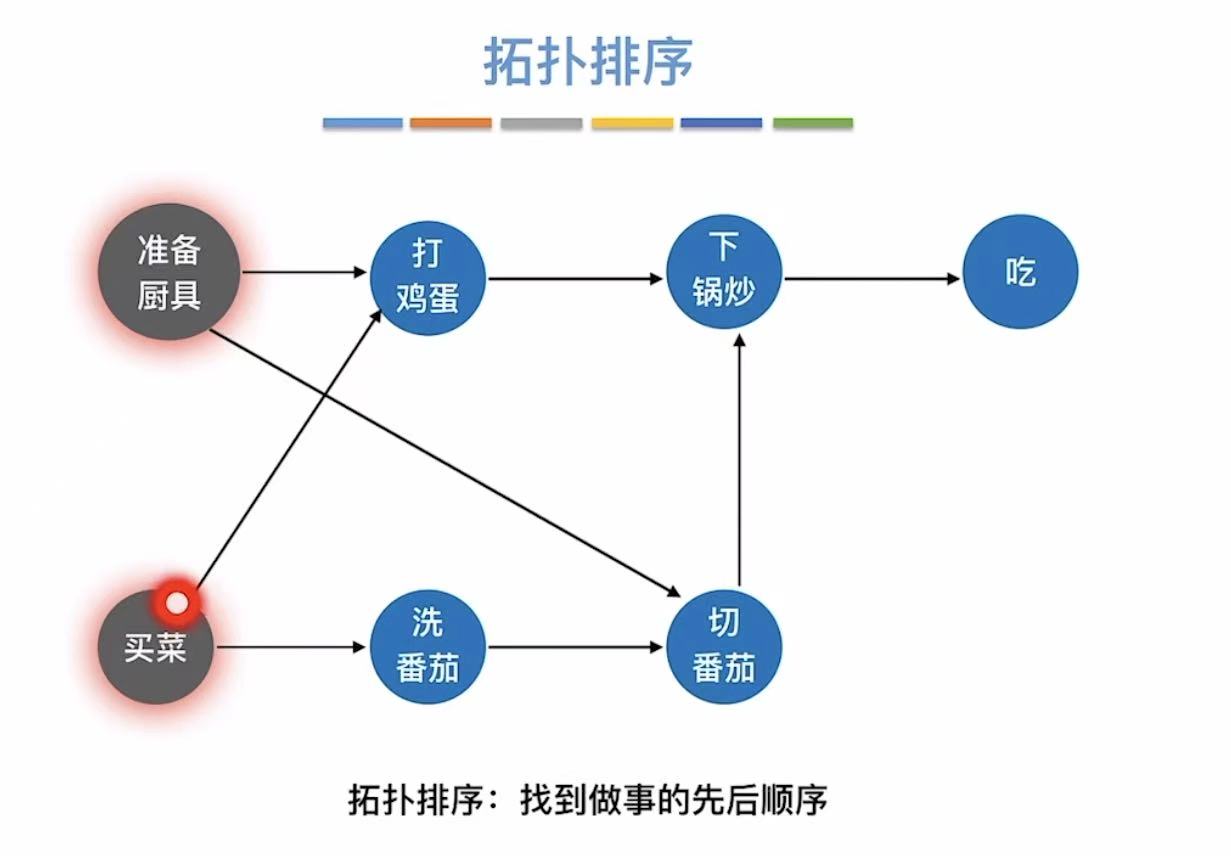 拓扑排序

准备厨具

打鸡蛋

下锅炒

吃

买菜

洗番茄

切番茄

拓扑排序：找到做事的先后顺序